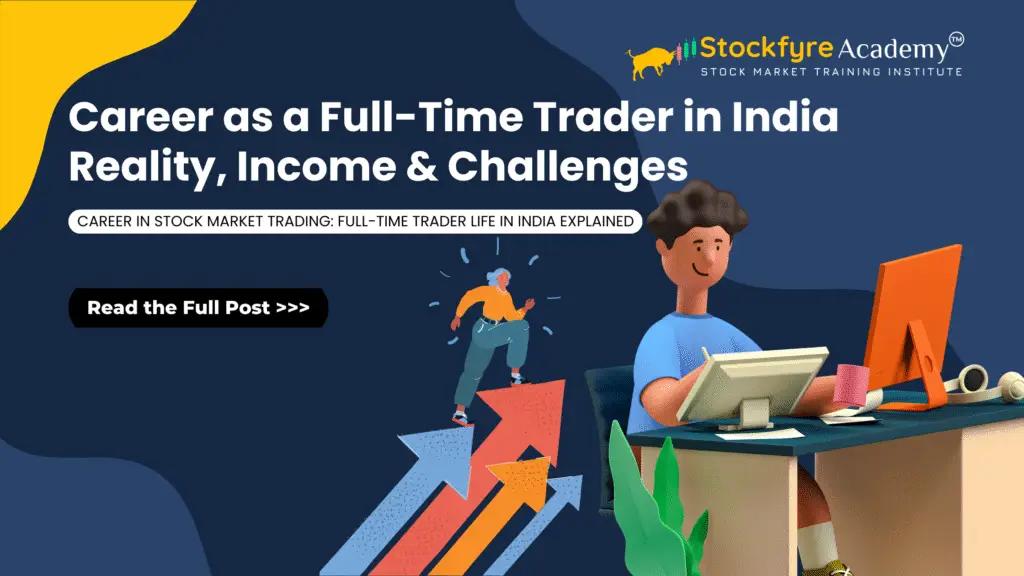 Stockfyre Academy™
STOCK MARKET TRAINING INSTITUTE

Career as a Full-Time Trader in India Reality, Income & Challenges

CAREER IN STOCK MARKET TRADING: FULL-TIME TRADER LIFE IN INDIA EXPLAINED

Read the Full Post >>>